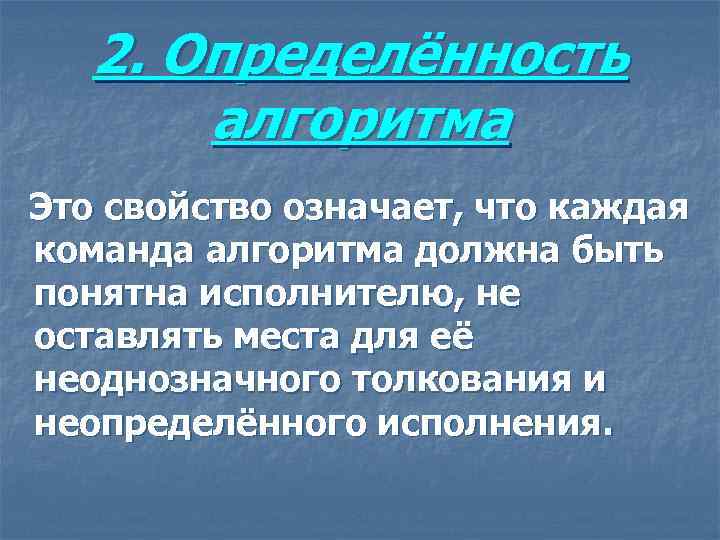 2. Определённость алгоритма

Это свойство означает, что каждая команда алгоритма должна быть понятна исполнителю, не оставлять места для её неоднозначного толкования и неопределённого исполнения.